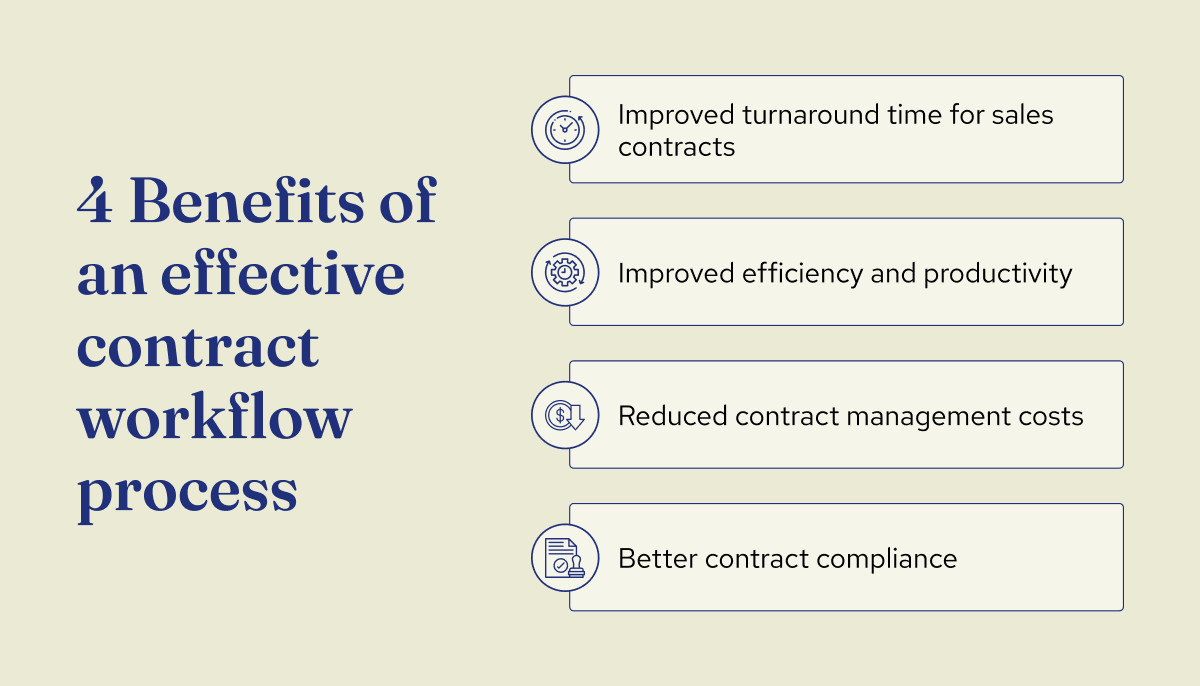 4 Benefits of an effective contract workflow process

Improved turnaround time for sales contracts

Improved efficiency and productivity

Reduced contract management costs

Better contract compliance